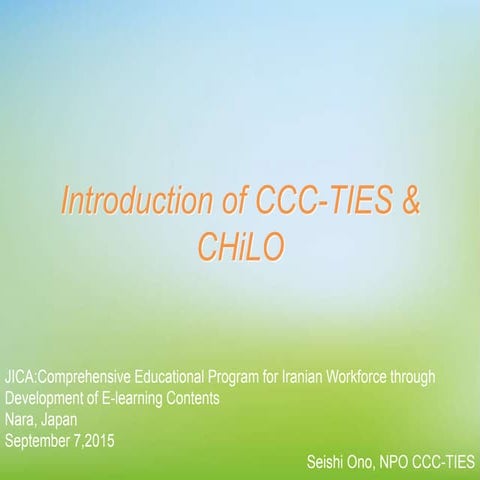 Introduction of CCC-TIES & CHiLO

JICA:Comprehensive Educational Program for Iranian Workforce through Development of E-learning Contents
Nara, Japan
September 7,2015

Seishi Ono, NPO CCC-TIES